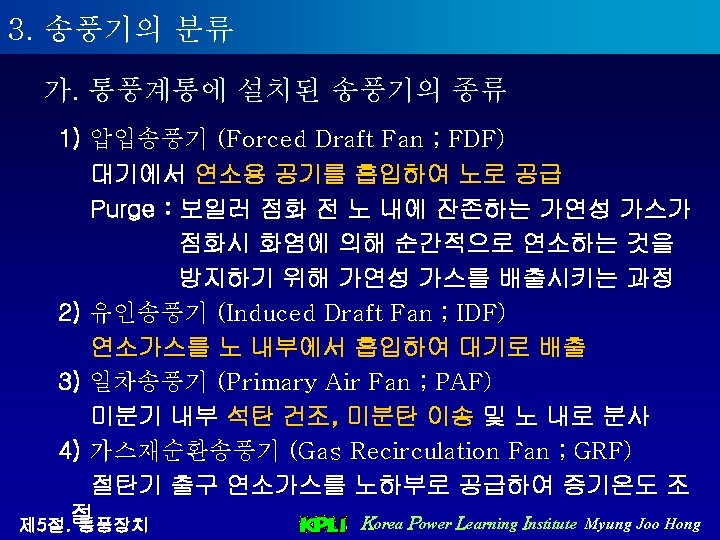 3. 송풍기의 분류

가. 통풍계통에 설치된 송풍기의 종류

1) 압입송풍기 (Forced Draft Fan ; FDF)
대기에서 연소용 공기를 흡입하여 노로 공급
Purge : 보일러 점화 전 노 내에 잔존하는 가연성 가스가 점화시 화염에 의해 순간적으로 연소하는 것을 방지하기 위해 가연성 가스를 배출시키는 과정

2) 유인송풍기 (Induced Draft Fan ; IDF)
연소가스를 노 내부에서 흡입하여 대기로 배출

3) 일차송풍기 (Primary Air Fan ; PAF)
미분기 내부 석탄 건조, 미분탄 이송 및 노 내로 분사

4) 가스재순환송풍기 (Gas Recirculation Fan ; GRF)
절탄기 출구 연소가스를 노하부로 공급하여 증기온도 조절

제5절. 통풍장치 KPLI Korea Power Learning Institute Myung Joo Hong